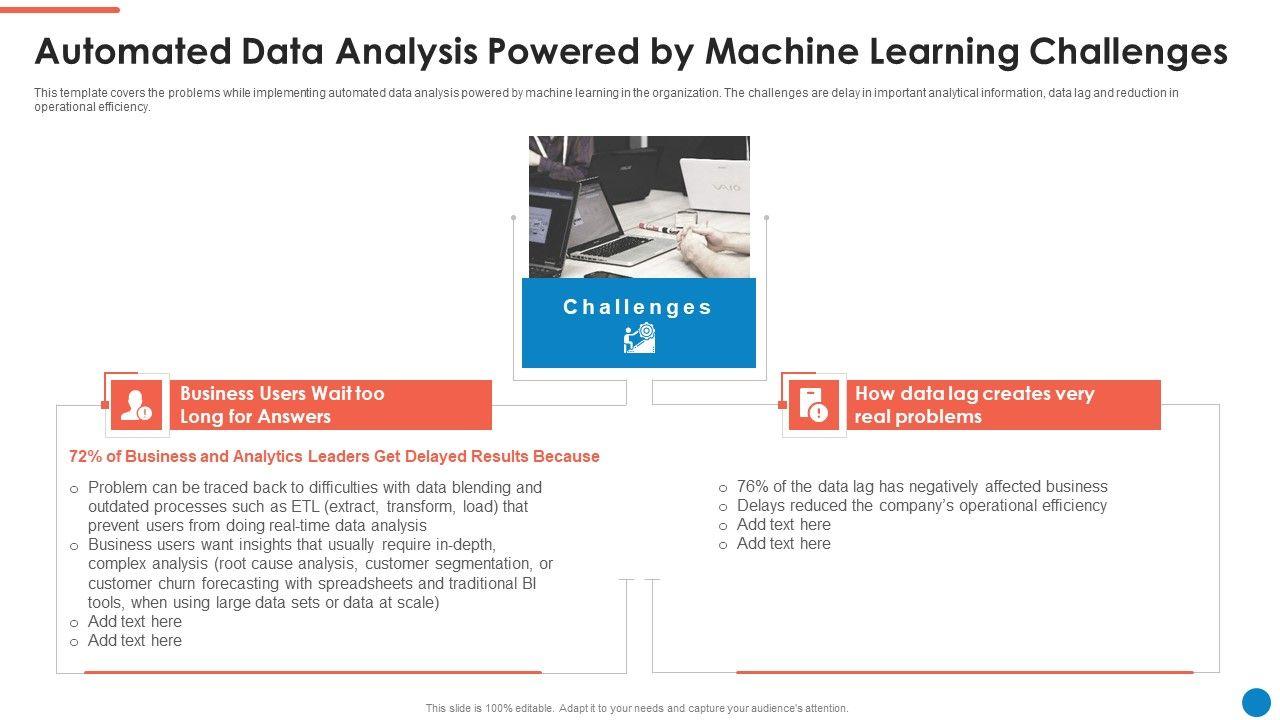 Automated Data Analysis Powered by Machine Learning Challenges

This template covers the problems while implementing automated data analysis powered by machine learning in the organization. The challenges are delay in important analytical information, data lag and reduction in operational efficiency.

VAIO

Challenges

Business Users Wait too Long for Answers

72% of Business and Analytics Leaders Get Delayed Results Because

o Problem can be traced back to difficulties with data blending and outdated processes such as ETL (extract, transform, load) that prevent users from doing real-time data analysis
o Business users want insights that usually require in-depth, complex analysis (root cause analysis, customer segmentation, or customer churn forecasting with spreadsheets and traditional BI tools, when using large data sets or data at scale)
o Add text here
o Add text here

How data lag creates very real problems

o 76% of the data lag has negatively affected business
o Delays reduced the company's operational efficiency
o Add text here
o Add text here

This slide is 100% editable. Adapt it to your needs and capture your audience's attention.